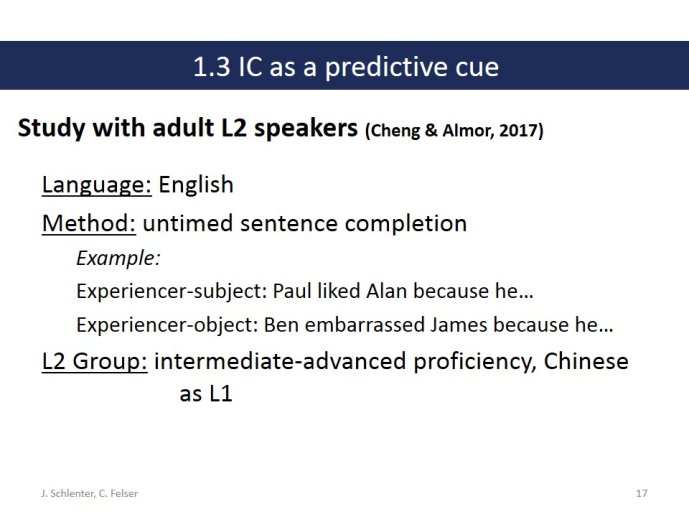 1.3 IC as a predictive cue

Study with adult L2 speakers (Cheng & Almor, 2017)

Language: English

Method: untimed sentence completion

Example:

Experiencer-subject: Paul liked Alan because he…

Experiencer-object: Ben embarrassed James because he…

L2 Group: intermediate-advanced proficiency, Chinese as L1

J. Schlenter, C. Felser

17